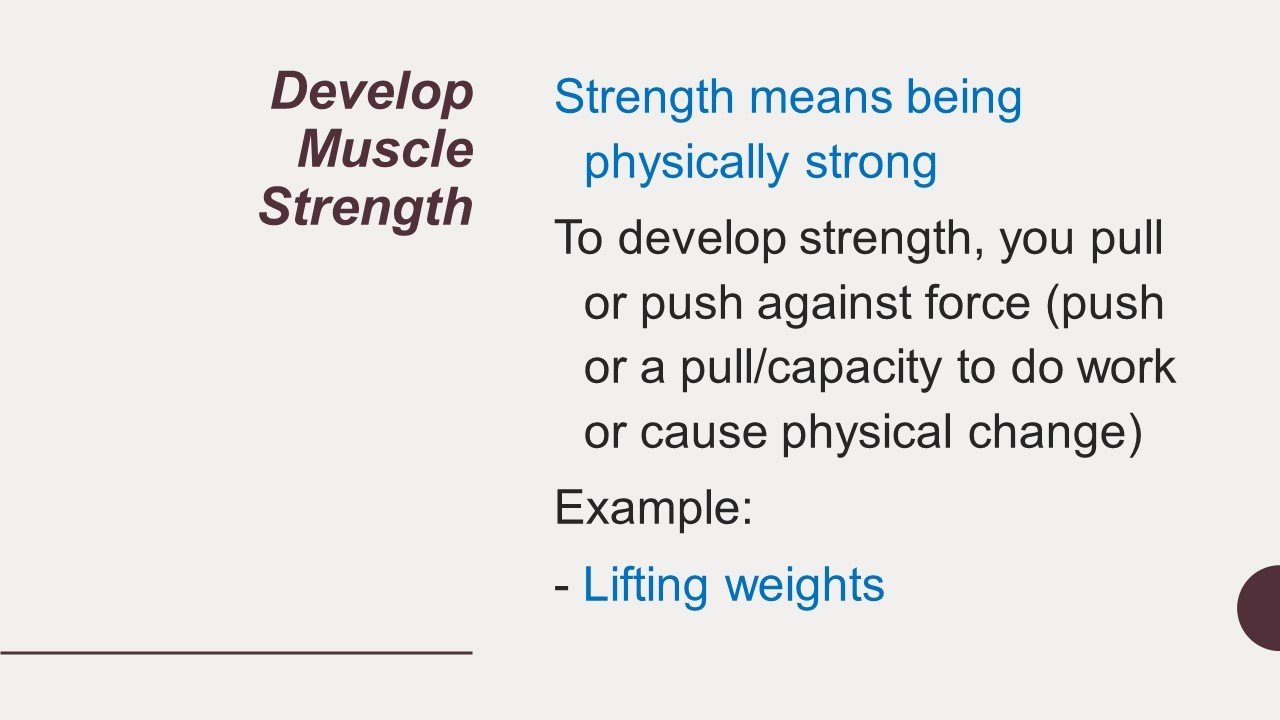 Develop Muscle Strength

Strength means being physically strong

To develop strength, you pull or push against force (push or a pull/capacity to do work or cause physical change)

Example:

- Lifting weights